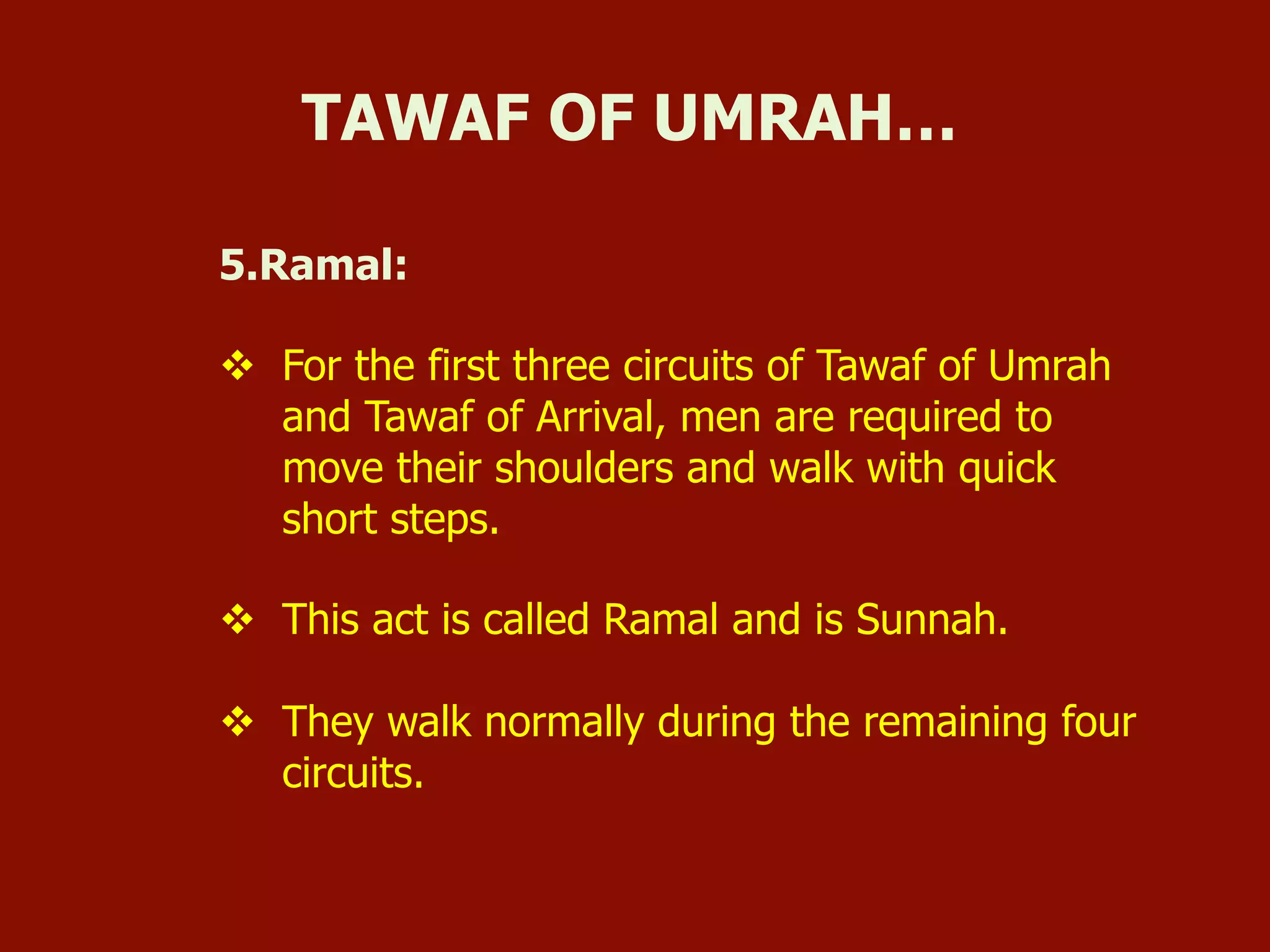 TAWAF OF UMRAH…

5.Ramal:

❖ For the first three circuits of Tawaf of Umrah and Tawaf of Arrival, men are required to move their shoulders and walk with quick short steps.

❖ This act is called Ramal and is Sunnah.

❖ They walk normally during the remaining four circuits.